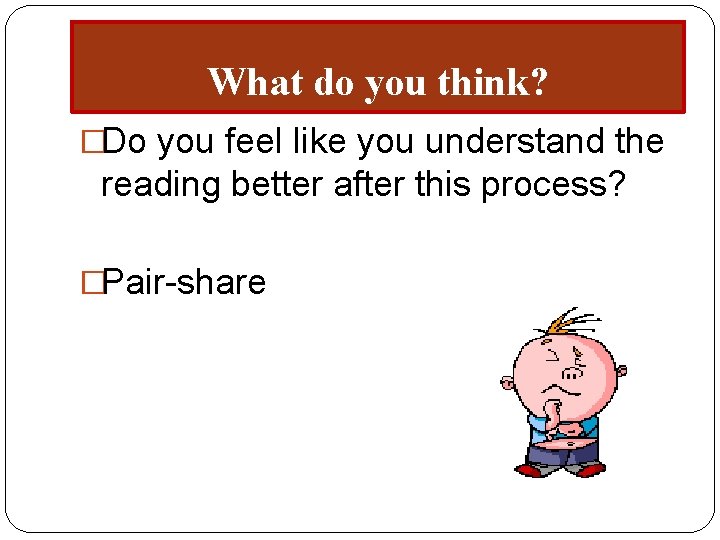 What do you think?

□Do you feel like you understand the reading better after this process?

□Pair-share